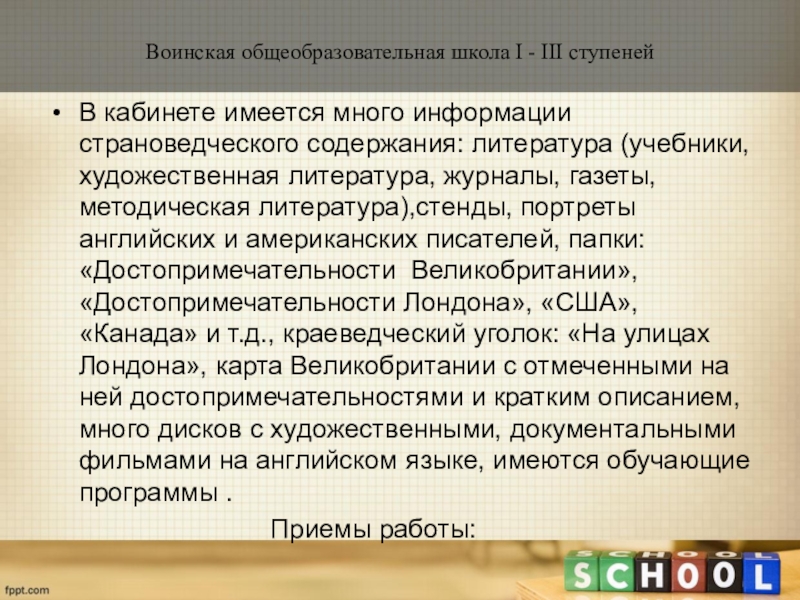 Воинская общеобразовательная школа I - III ступеней

• В кабинете имеется много информации страноведческого содержания: литература (учебники, художественная литература, журналы, газеты, методическая литература),стенды, портреты английских и американских писателей, папки: «Достопримечательности Великобритании», «Достопримечательности Лондона», «США», «Канада» и т.д., краеведческий уголок: «На улицах Лондона», карта Великобритании с отмеченными на ней достопримечательностями и кратким описанием, много дисков с художественными, документальными фильмами на английском языке, имеются обучающие программы .

Приемы работы:

fppt.com

SCHOOL